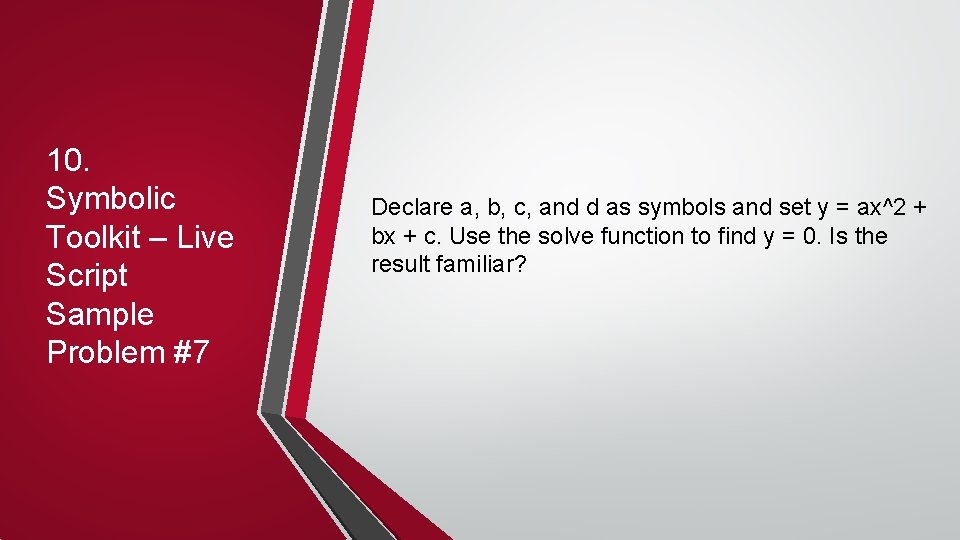 10. Symbolic Toolkit – Live Script Sample Problem #7

Declare a, b, c, and d as symbols and set y = ax^2 + bx + c. Use the solve function to find y = 0. Is the result familiar?